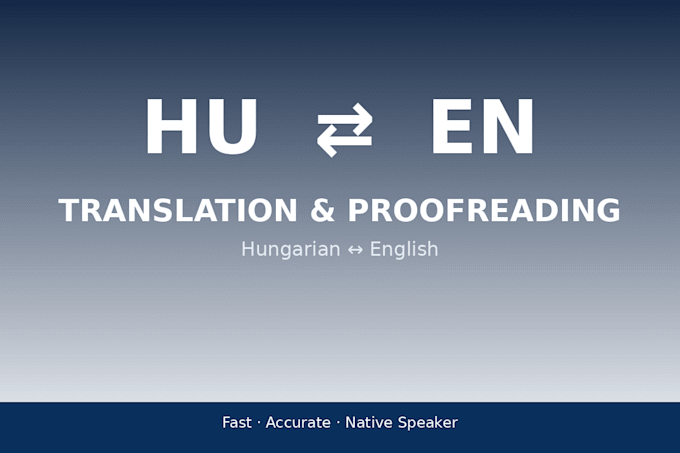 HU ⇄ EN

TRANSLATION & PROOFREADING

Hungarian ↔ English

Fast · Accurate · Native Speaker